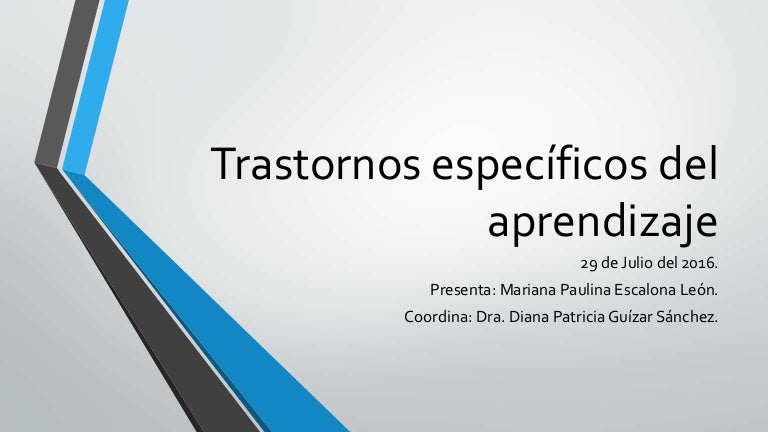 Trastornos específicos del aprendizaje

29 de Julio del 2016.

Presenta: Mariana Paulina Escalona León.

Coordina: Dra. Diana Patricia Guízar Sánchez.